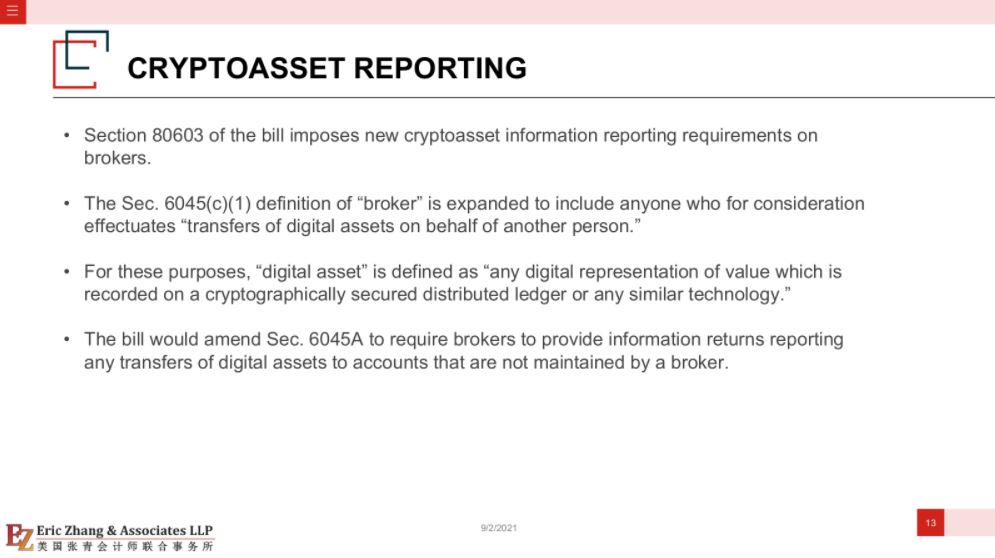 CRYPTOASSET REPORTING

• Section 80603 of the bill imposes new cryptoasset information reporting requirements on brokers.

• The Sec. 6045(c)(1) definition of “broker” is expanded to include anyone who for consideration effectuates “transfers of digital assets on behalf of another person.”

• For these purposes, “digital asset” is defined as “any digital representation of value which is recorded on a cryptographically secured distributed ledger or any similar technology.”

• The bill would amend Sec. 6045A to require brokers to provide information returns reporting any transfers of digital assets to accounts that are not maintained by a broker.

EZ Eric Zhang & Associates LLP
美国张青会计师联合事务所

9/2/2021

13